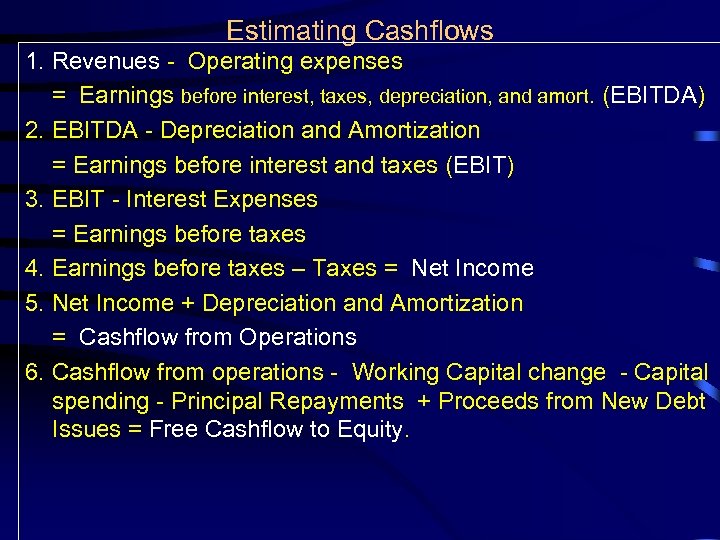 Estimating Cashflows

1. Revenues - Operating expenses

= Earnings before interest, taxes, depreciation, and amort. (EBITDA)

2. EBITDA - Depreciation and Amortization

= Earnings before interest and taxes (EBIT)

3. EBIT - Interest Expenses

= Earnings before taxes

4. Earnings before taxes – Taxes = Net Income

5. Net Income + Depreciation and Amortization

= Cashflow from Operations

6. Cashflow from operations - Working Capital change - Capital spending - Principal Repayments + Proceeds from New Debt Issues = Free Cashflow to Equity.